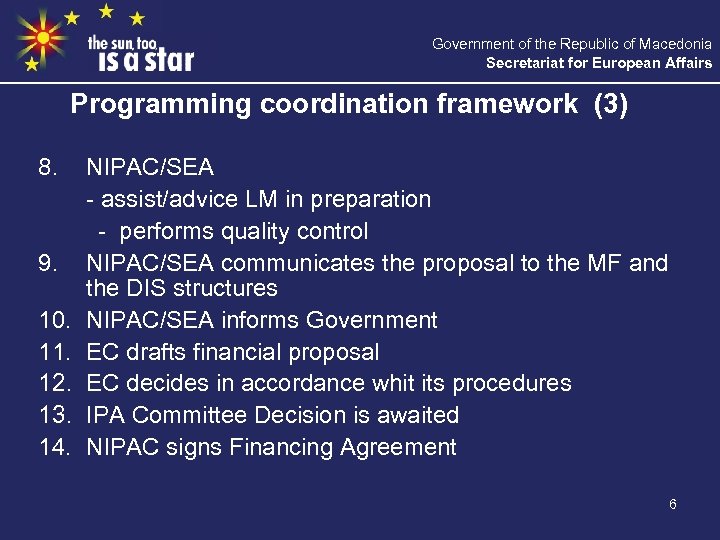 the sun, too, is a star

Government of the Republic of Macedonia
Secretariat for European Affairs

Programming coordination framework (3)

8. NIPAC/SEA
- assist/advice LM in preparation
- performs quality control
9. NIPAC/SEA communicates the proposal to the MF and the DIS structures
10. NIPAC/SEA informs Government
11. EC drafts financial proposal
12. EC decides in accordance whit its procedures
13. IPA Committee Decision is awaited
14. NIPAC signs Financing Agreement

6